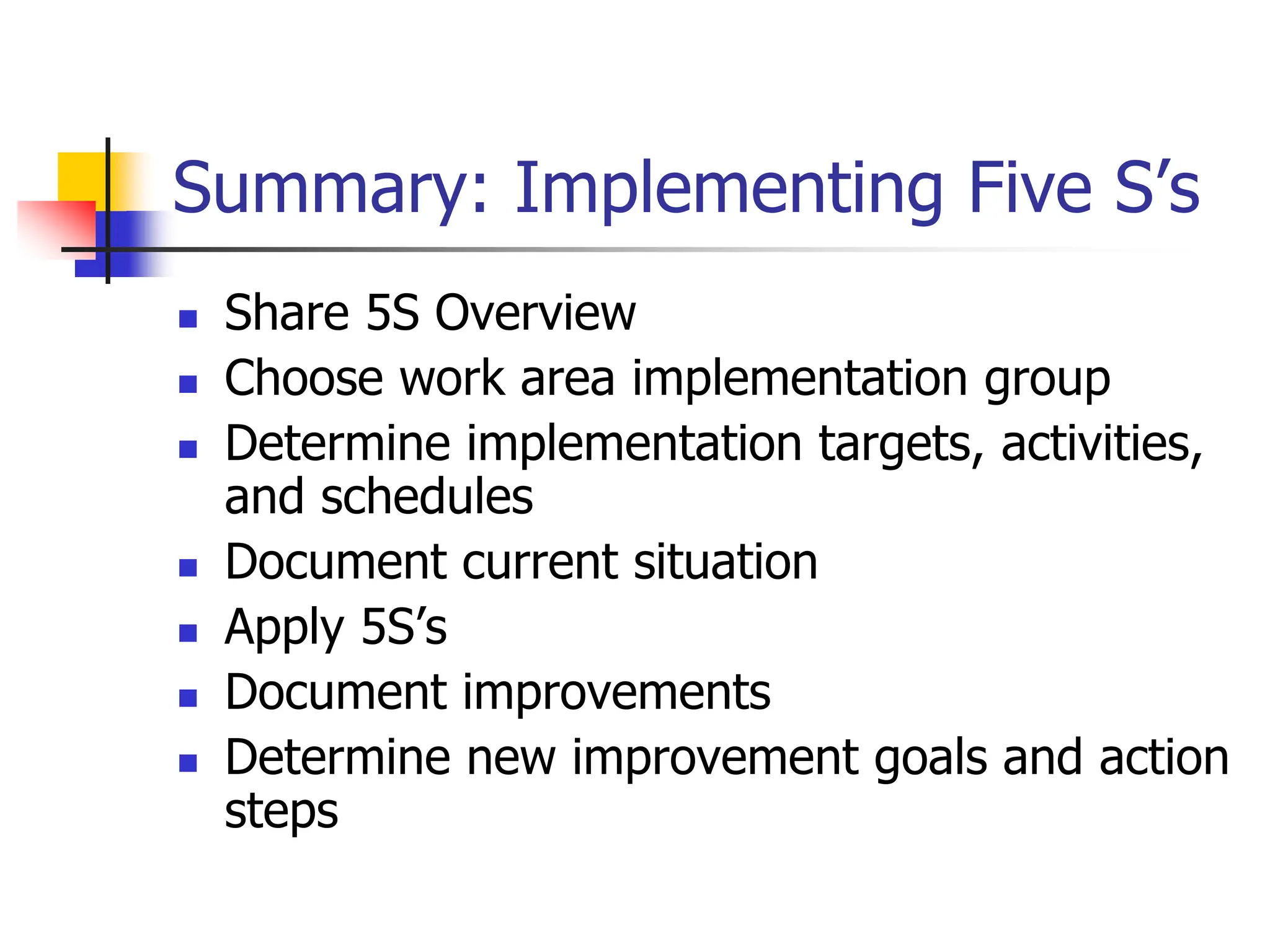 Summary: Implementing Five S’s

- Share 5S Overview
- Choose work area implementation group
- Determine implementation targets, activities, and schedules
- Document current situation
- Apply 5S’s
- Document improvements
- Determine new improvement goals and action steps